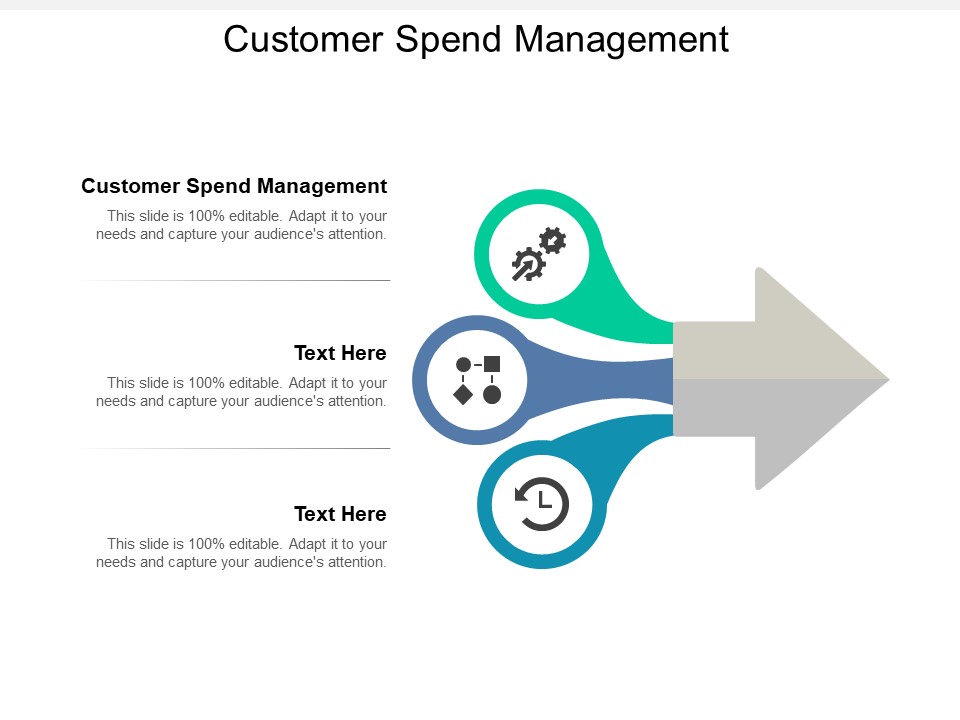 Customer Spend Management

Customer Spend Management

This slide is 100% editable. Adapt it to your needs and capture your audience's attention.

Text Here

This slide is 100% editable. Adapt it to your needs and capture your audience's attention.

Text Here

This slide is 100% editable. Adapt it to your needs and capture your audience's attention.